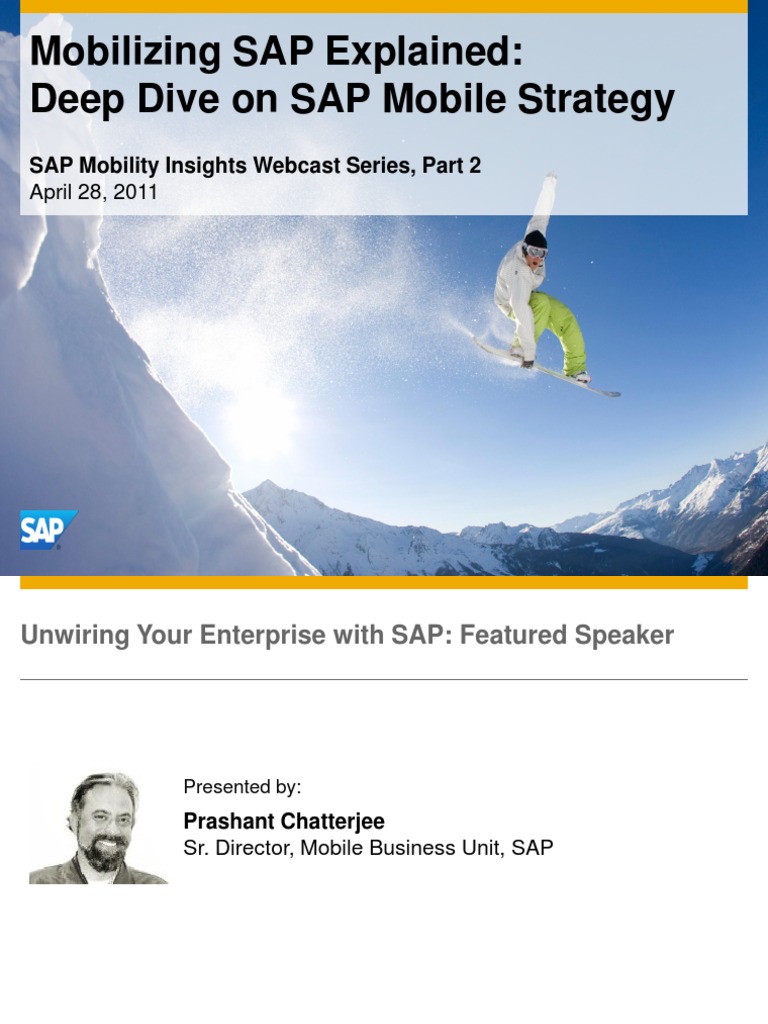 Mobilizing SAP Explained:
Deep Dive on SAP Mobile Strategy

SAP Mobility Insights Webcast Series, Part 2
April 28, 2011

SAP

Unwiring Your Enterprise with SAP: Featured Speaker

Presented by:

Prashant Chatterjee
Sr. Director, Mobile Business Unit, SAP